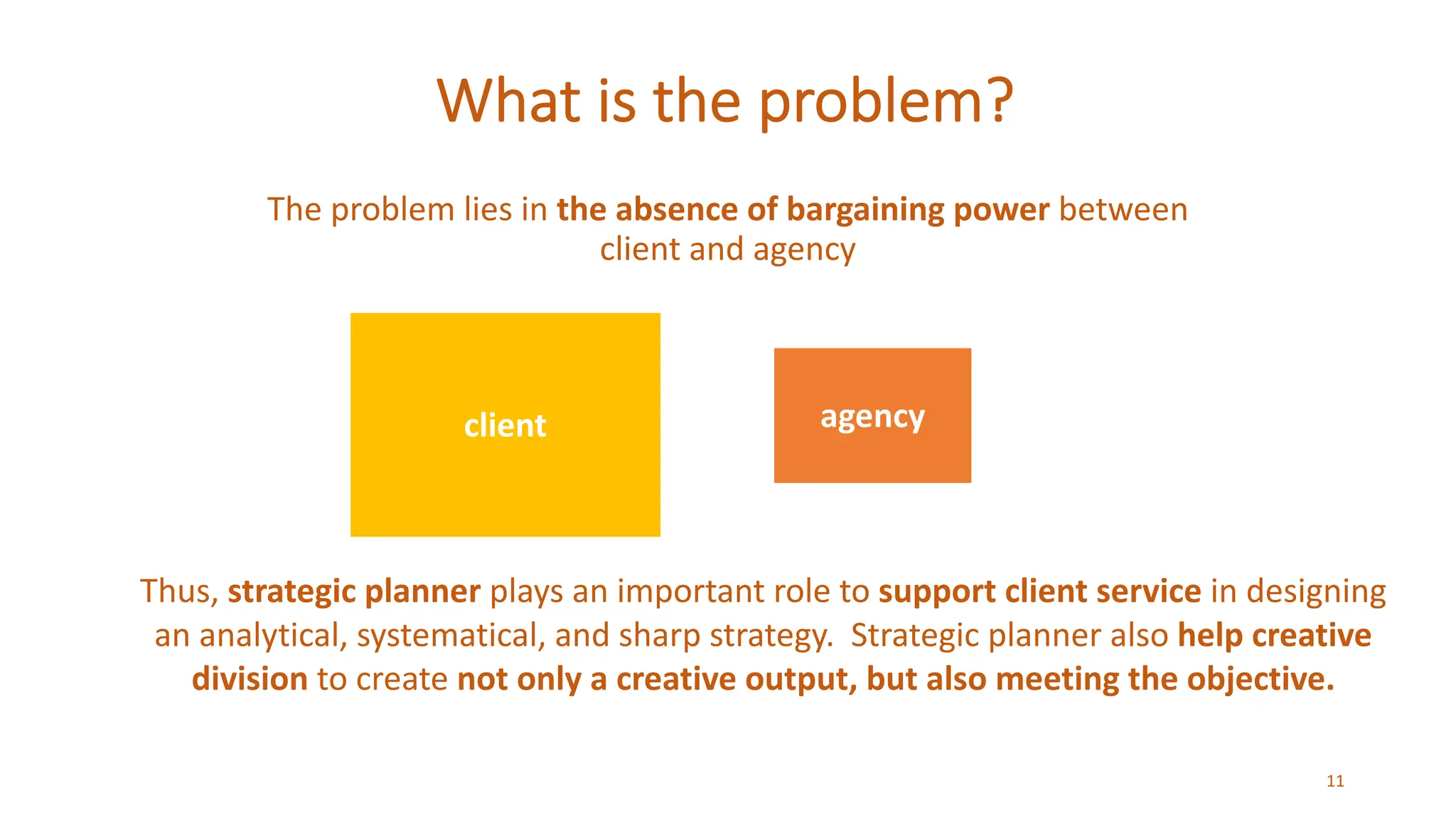 What is the problem?

The problem lies in the absence of bargaining power between client and agency

client

agency

Thus, strategic planner plays an important role to support client service in designing an analytical, systematical, and sharp strategy. Strategic planner also help creative division to create not only a creative output, but also meeting the objective.

11